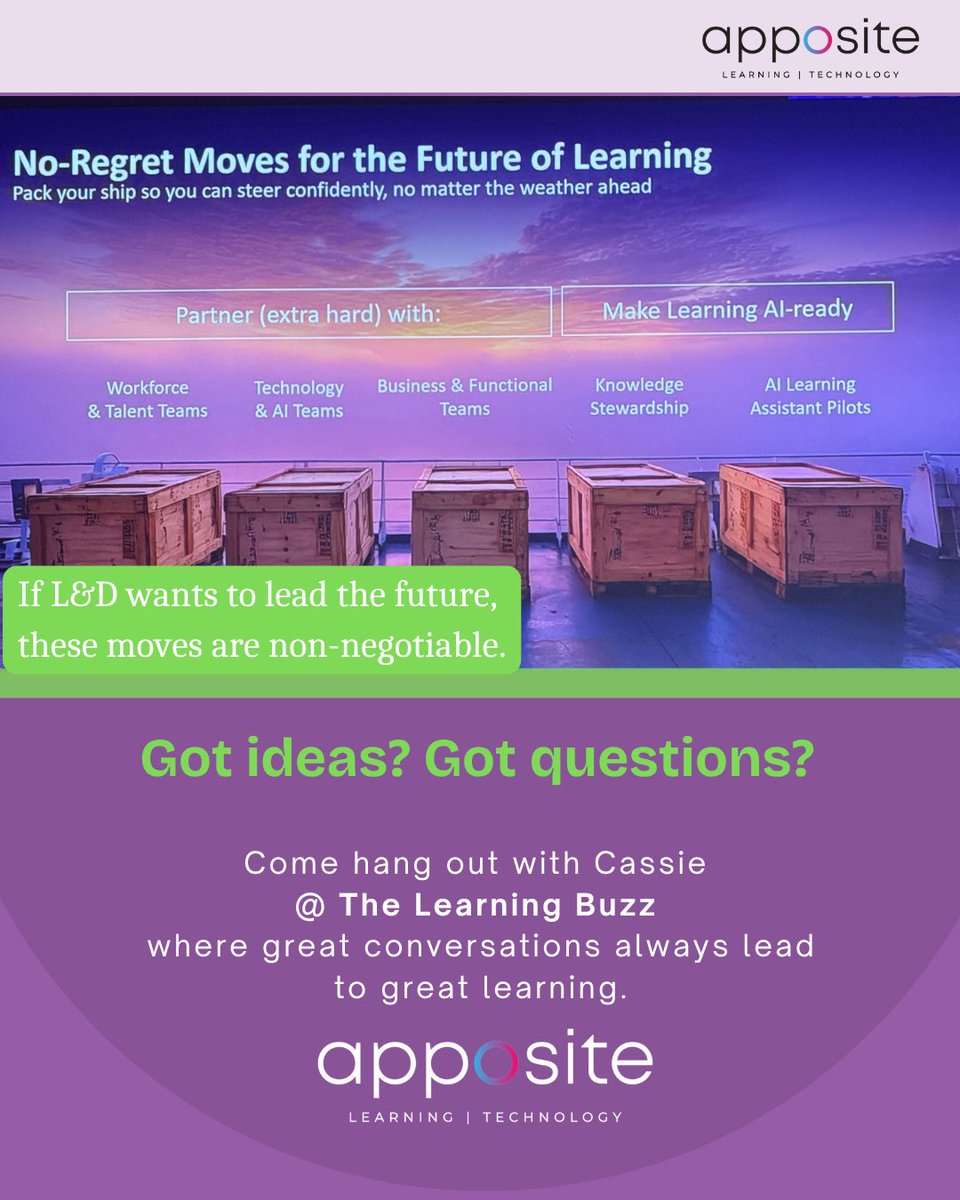 apposite
LEARNING | TECHNOLOGY

No-Regret Moves for the Future of Learning
Pack your ship so you can steer confidently, no matter the weather ahead

Partner (extra hard) with:

Make Learning AI-ready

Workforce & Talent Teams

Technology & AI Teams

Business & Functional Teams

Knowledge Stewardship

AI Learning Assistant Pilots

If L&D wants to lead the future, these moves are non-negotiable.

Got ideas? Got questions?

Come hang out with Cassie
@ The Learning Buzz
where great conversations always lead to great learning.

apposite
LEARNING | TECHNOLOGY